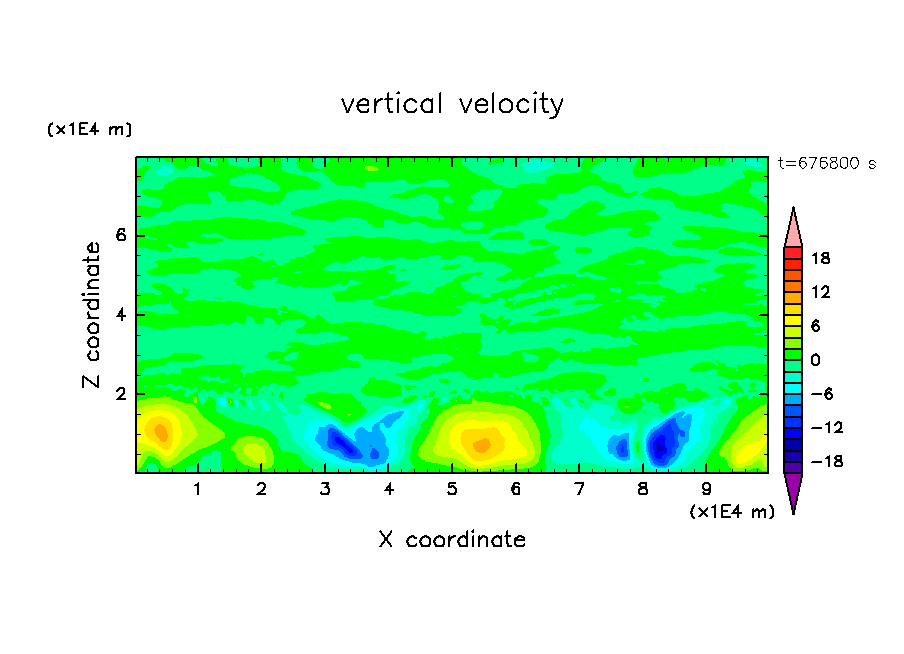 vertical velocity

(x1E4 m)

t=676800 s

Z coordinate

6
4
2

18
12
6
0
−6
−12
−18

1 2 3 4 5 6 7 8 9

(x1E4 m)

X coordinate